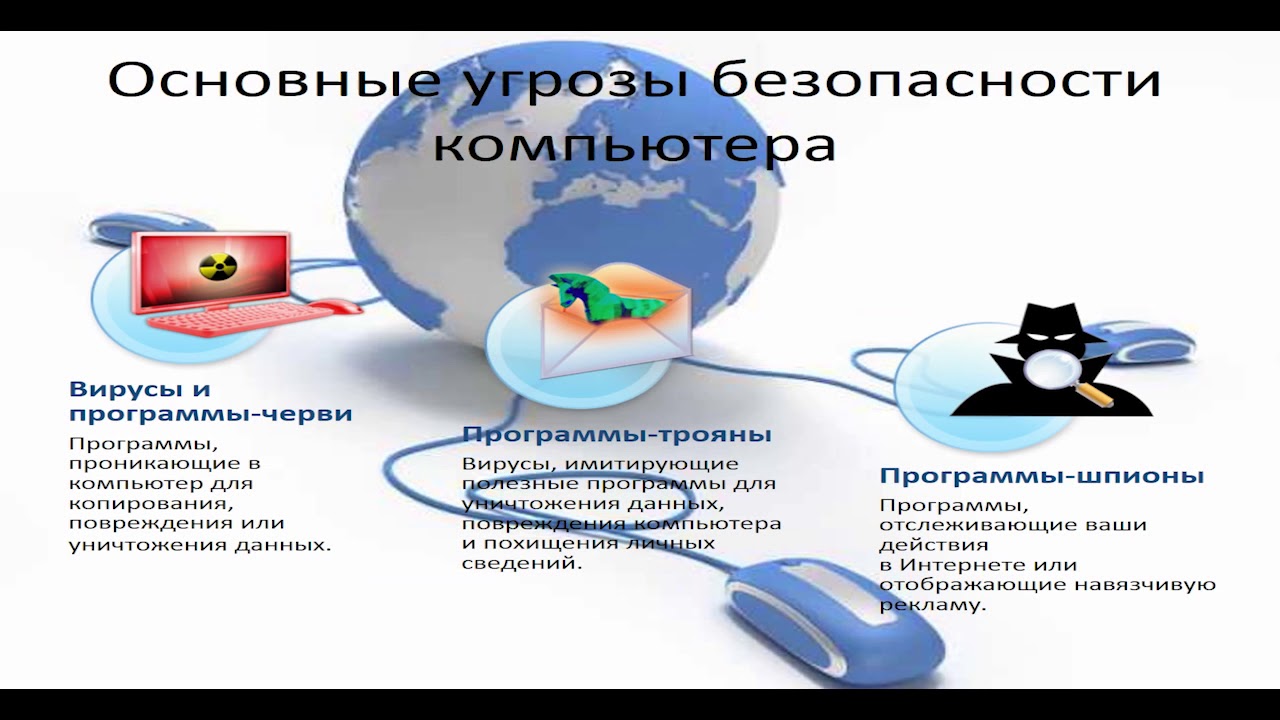 Основные угрозы безопасности компьютера

Вирусы и программы-черви

Программы, проникающие в компьютер для копирования, повреждения или уничтожения данных.

Программы-трояны

Вирусы, имитирующие полезные программы для уничтожения данных, повреждения компьютера и похищения личных сведений.

Программы-шпионы

Программы, отслеживающие ваши действия в Интернете или отображающие навязчивую рекламу.